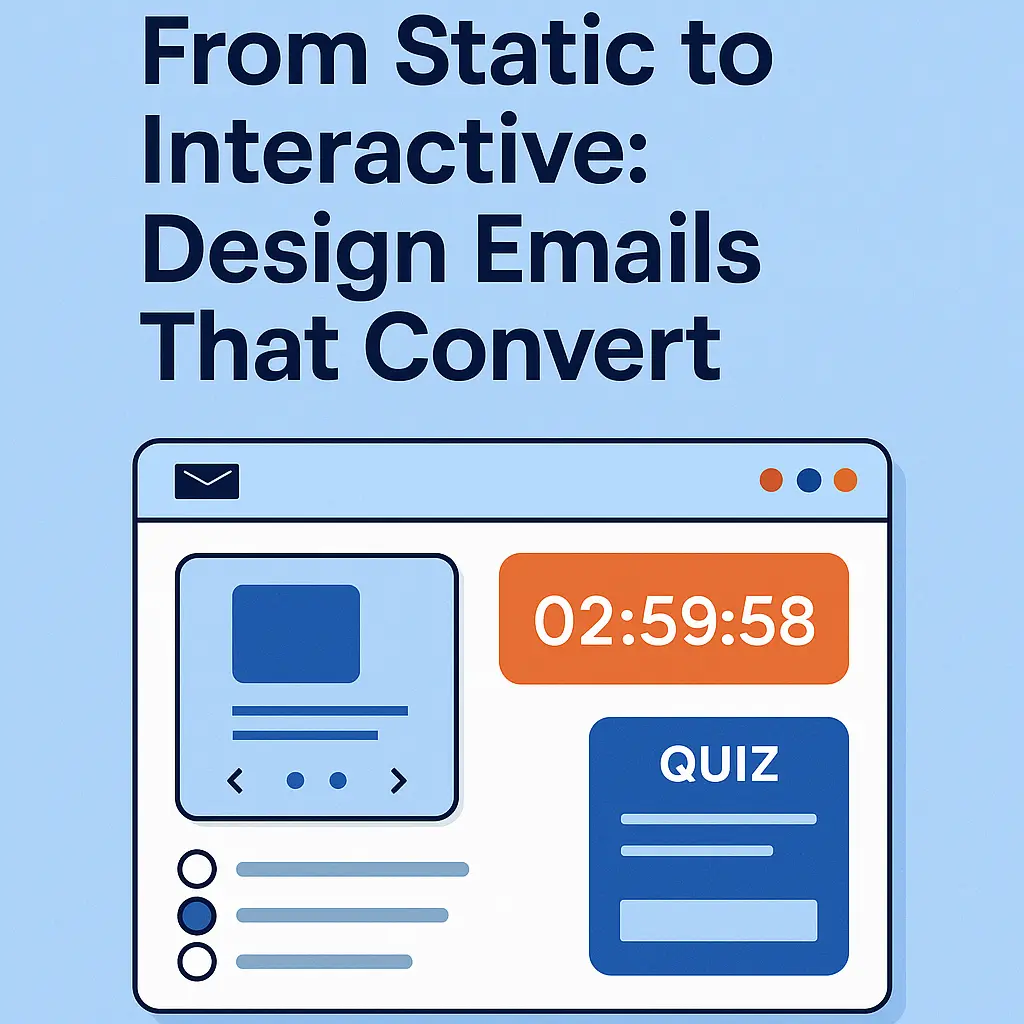 From Static to Interactive: Design Emails That Convert

02:59:58

QUIZ